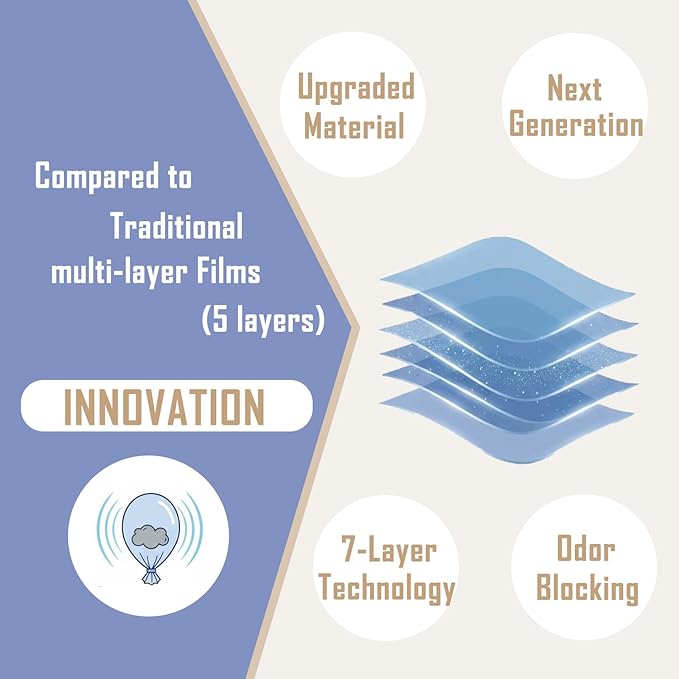 Compared to Traditional multi-layer Films (5 layers)

INNOVATION

Upgraded Material

Next Generation

7-Layer Technology

Odor Blocking